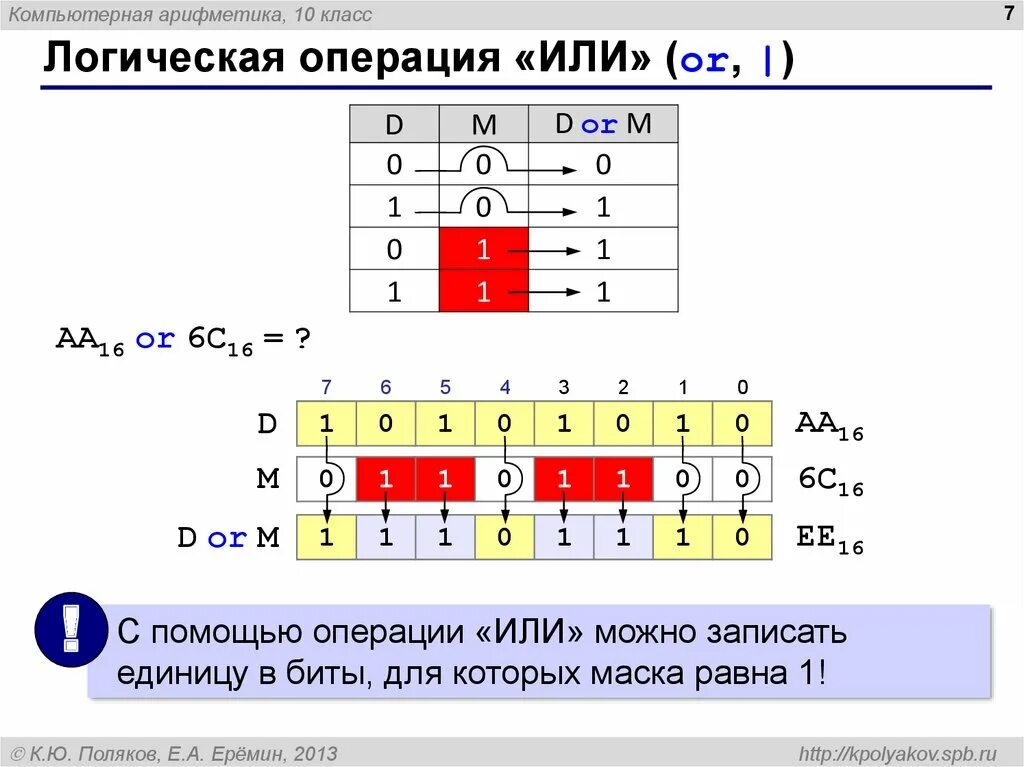 Компьютерная арифметика, 10 класс

7

Логическая операция «ИЛИ» (or, |)

| D | M | D or M |
|---|---|---|
| 0 | 0 | 0 |
| 1 | 0 | 1 |
| 0 | 1 | 1 |
| 1 | 1 | 1 |

$AA_{16}$ or $6C_{16}$ = ?

| | 7 | 6 | 5 | 4 | 3 | 2 | 1 | 0 | |
|---|---|---|---|---|---|---|---|---|---|
| D | 1 | 0 | 1 | 0 | 1 | 0 | 1 | 0 | $AA_{16}$ |
| M | 0 | 1 | 1 | 0 | 1 | 1 | 0 | 0 | $6C_{16}$ |
| D or M | 1 | 1 | 1 | 0 | 1 | 1 | 1 | 0 | $EE_{16}$ |

!

С помощью операции «ИЛИ» можно записать единицу в биты, для которых маска равна 1!

© К.Ю. Поляков, Е.А. Ерёмин, 2013

http://kpolyakov.spb.ru